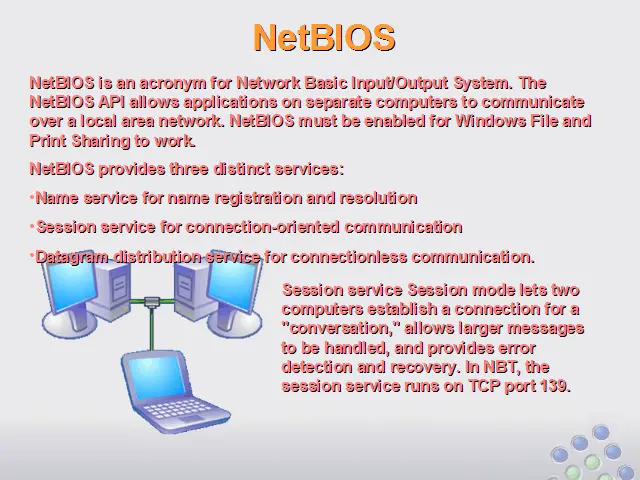 NetBIOS

NetBIOS is an acronym for Network Basic Input/Output System. The NetBIOS API allows applications on separate computers to communicate over a local area network. NetBIOS must be enabled for Windows File and Print Sharing to work.

NetBIOS provides three distinct services:

•Name service for name registration and resolution

•Session service for connection-oriented communication

•Datagram distribution service for connectionless communication.

Session service Session mode lets two computers establish a connection for a "conversation," allows larger messages to be handled, and provides error detection and recovery. In NBT, the session service runs on TCP port 139.